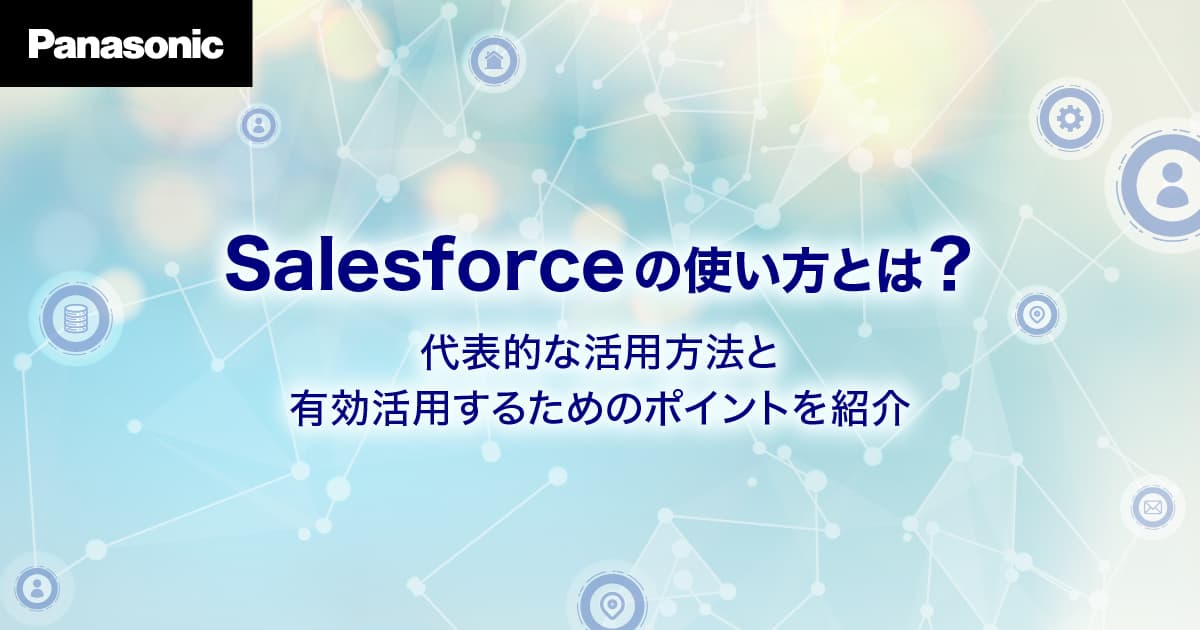 Panasonic

Salesforceの使い方とは？

代表的な活用方法と
有効活用するためのポイントを紹介